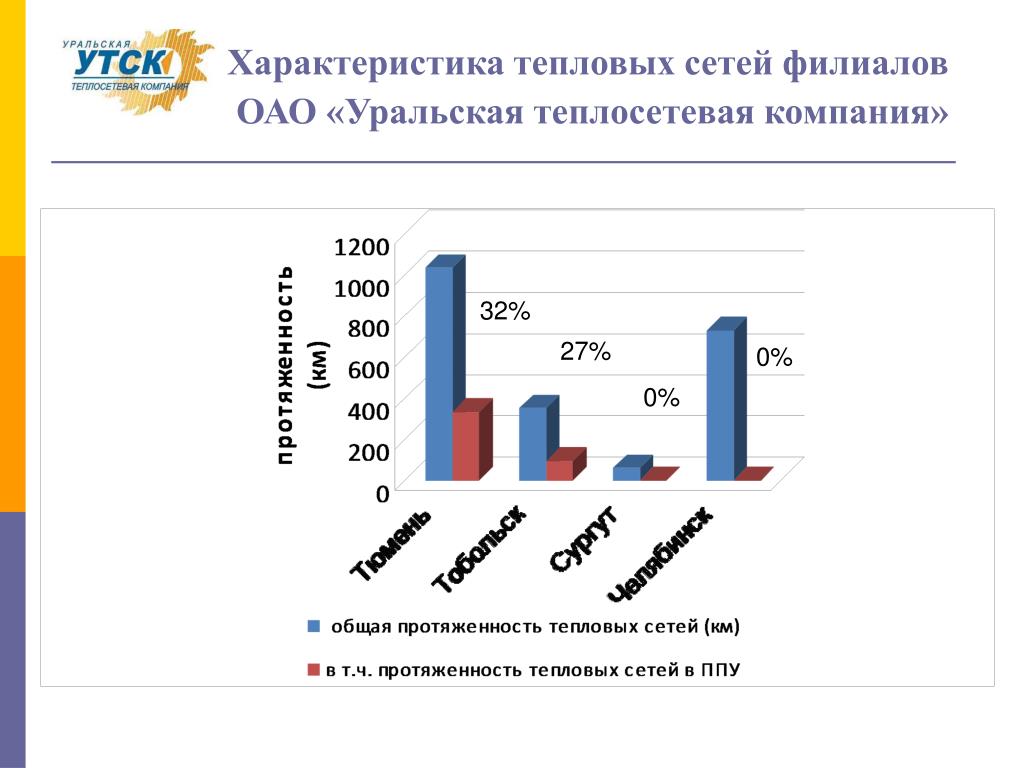 УРАЛЬСКАЯ
УТСК
ТЕПЛОСЕТЕВАЯ КОМПАНИЯ

Характеристика тепловых сетей филиалов ОАО «Уральская теплосетевая компания»

протяженность (км)

1200
1000
800
600
400
200
0

32%
27%
0%
0%

Тюмень
Тобольск
Сургут
Челябинск

общая протяженность тепловых сетей (км)
в т.ч. протяженность тепловых сетей в ППУ